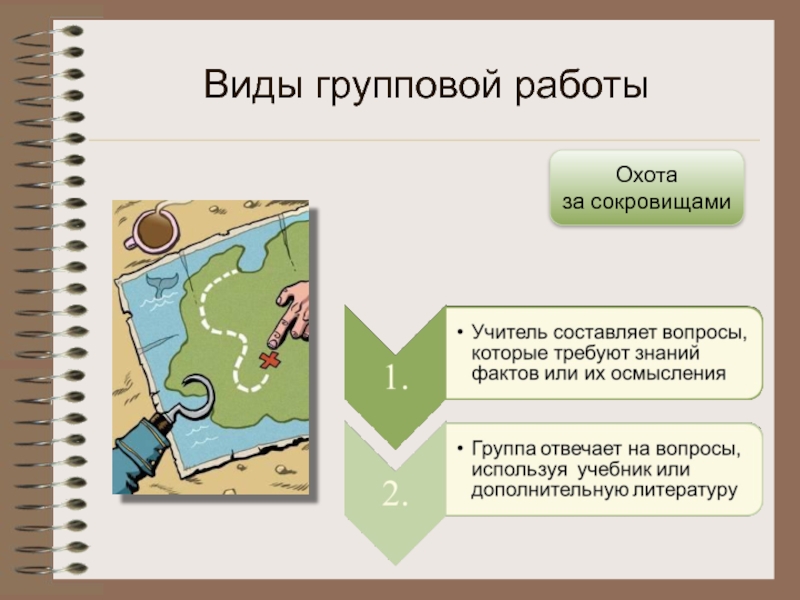 Виды групповой работы

Охота за сокровищами

1.

• Учитель составляет вопросы, которые требуют знаний фактов или их осмысления

2.

• Группа отвечает на вопросы, используя учебник или дополнительную литературу